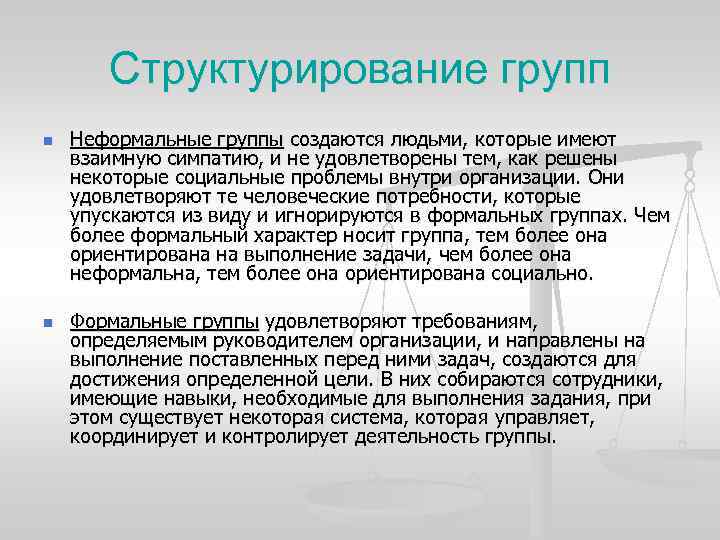 Структурирование групп

Неформальные группы создаются людьми, которые имеют взаимную симпатию, и не удовлетворены тем, как решены некоторые социальные проблемы внутри организации. Они удовлетворяют те человеческие потребности, которые упускаются из виду и игнорируются в формальных группах. Чем более формальный характер носит группа, тем более она ориентирована на выполнение задачи, чем более она неформальна, тем более она ориентирована социально.

Формальные группы удовлетворяют требованиям, определяемым руководителем организации, и направлены на выполнение поставленных перед ними задач, создаются для достижения определенной цели. В них собираются сотрудники, имеющие навыки, необходимые для выполнения задания, при этом существует некоторая система, которая управляет, координирует и контролирует деятельность группы.